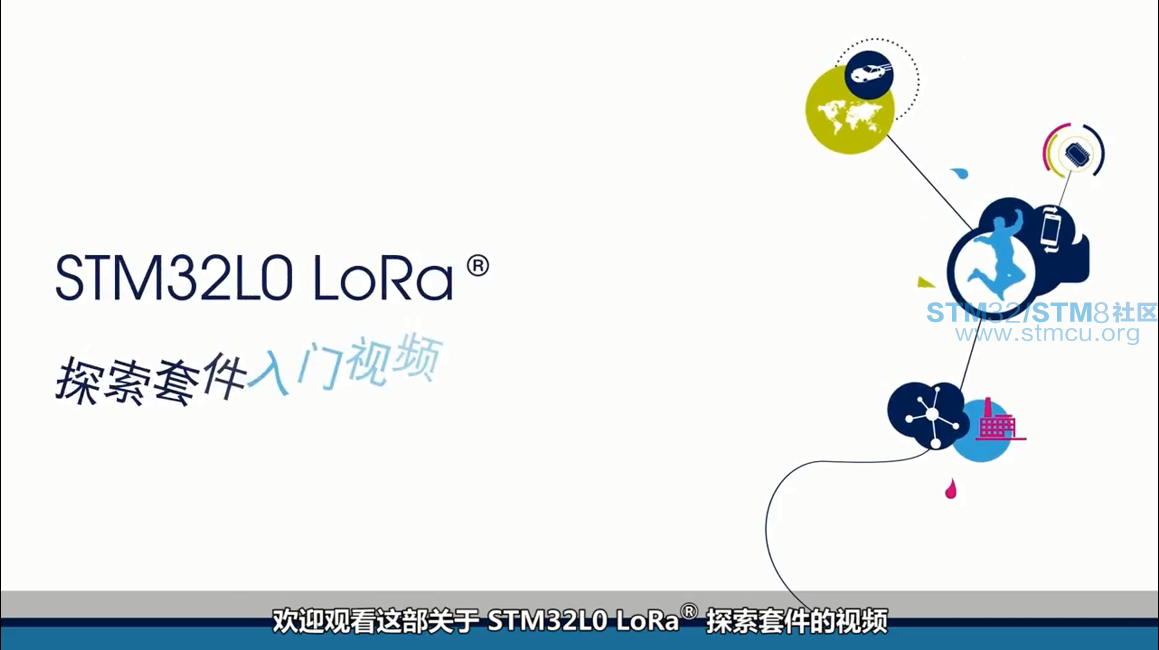 STM32L0 LoRa®

探索套件入门视频

STM32/STM8社区
www.stmcu.org

欢迎观看这部关于 STM32L0 LoRa® 探索套件的视频